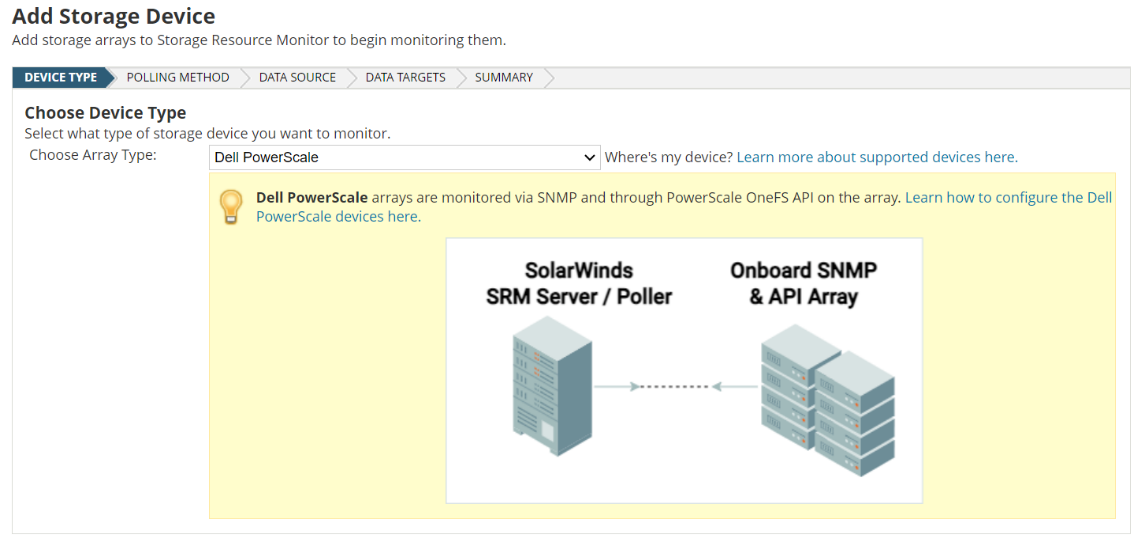 Add Storage Device
Add storage arrays to Storage Resource Monitor to begin monitoring them.

DEVICE TYPE
POLLING METHOD
DATA SOURCE
DATA TARGETS
SUMMARY

Choose Device Type
Select what type of storage device you want to monitor.

Choose Array Type: Dell PowerScale Where's my device? Learn more about supported devices here.

Dell PowerScale arrays are monitored via SNMP and through PowerScale OneFS API on the array. Learn how to configure the Dell PowerScale devices here.

SolarWinds SRM Server / Poller

Onboard SNMP & API Array